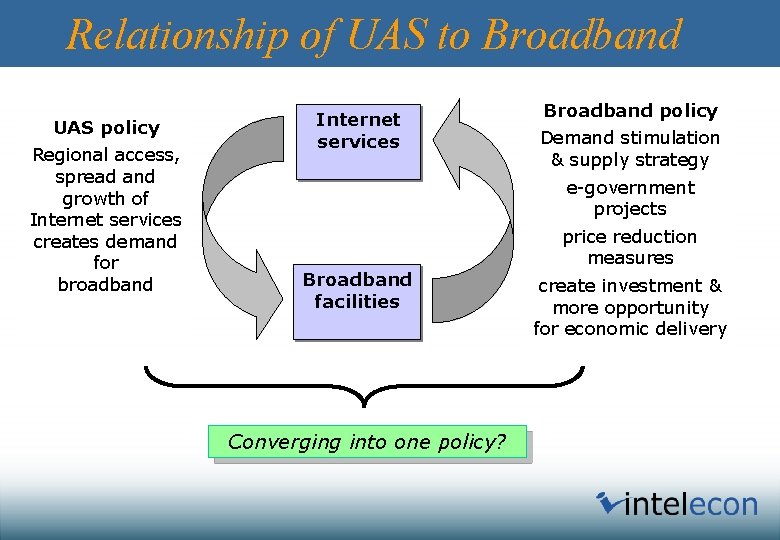 Relationship of UAS to Broadband

UAS policy

Regional access, spread and growth of Internet services creates demand for broadband

Internet services

Broadband facilities

Broadband policy

Demand stimulation & supply strategy

e-government projects

price reduction measures

create investment & more opportunity for economic delivery

Converging into one policy?

intelecon